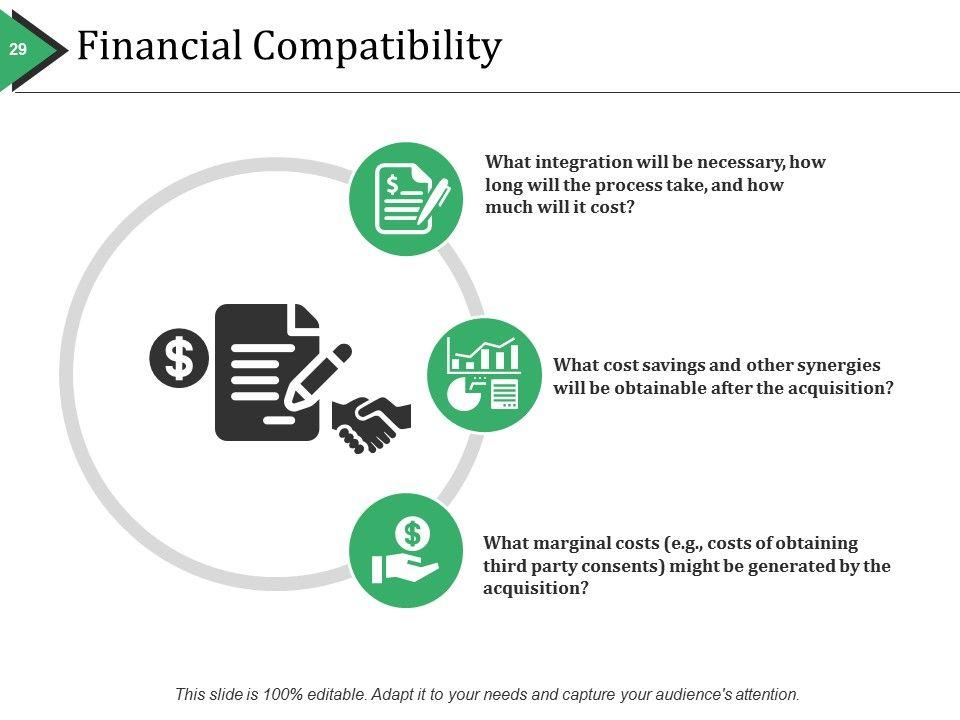 29

Financial Compatibility

What integration will be necessary, how long will the process take, and how much will it cost?

What cost savings and other synergies will be obtainable after the acquisition?

What marginal costs (e.g., costs of obtaining third party consents) might be generated by the acquisition?

This slide is 100% editable. Adapt it to your needs and capture your audience's attention.